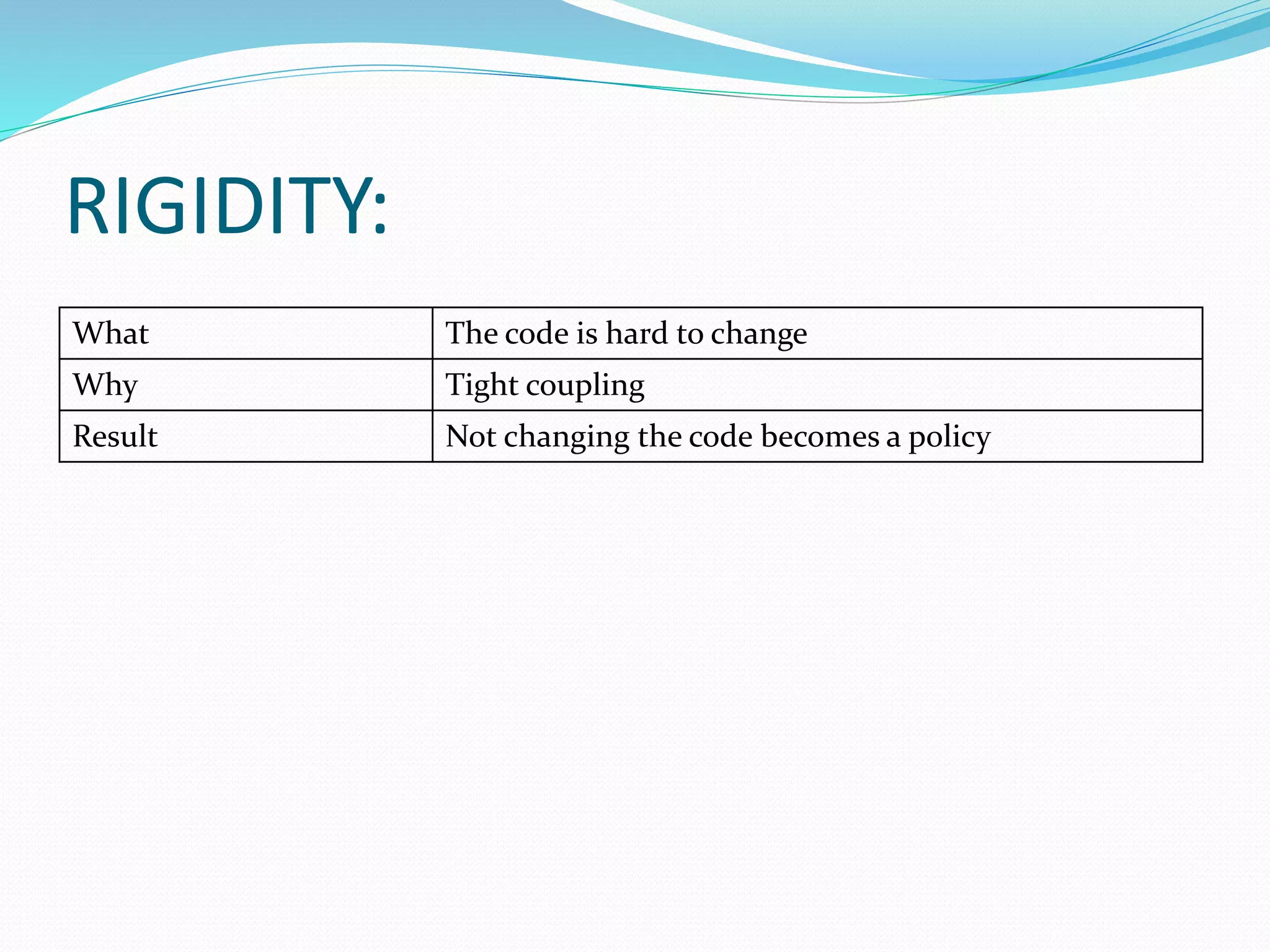 RIGIDITY:

| What | The code is hard to change |
|---|---|
| Why | Tight coupling |
| Result | Not changing the code becomes a policy |